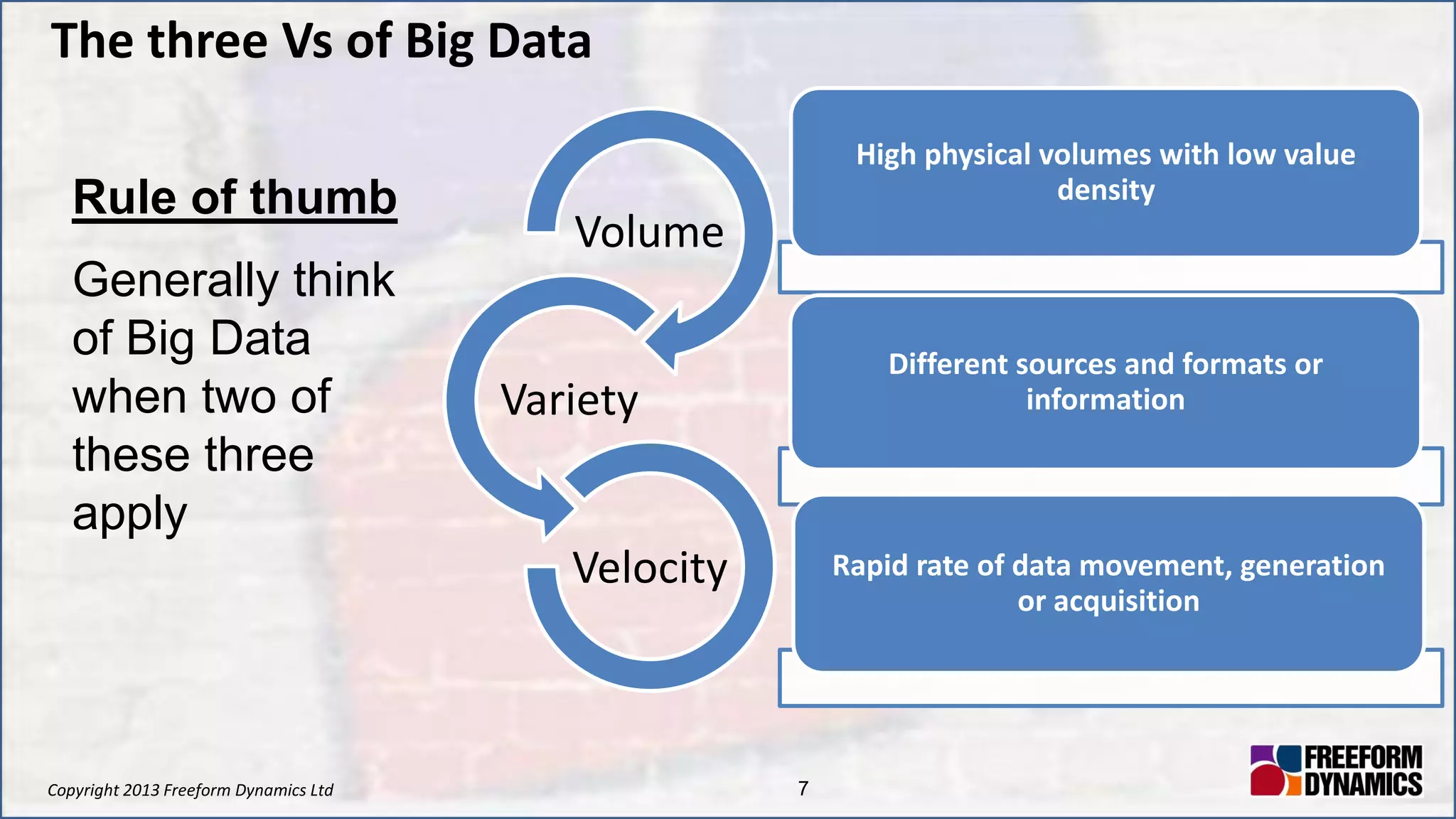 The three Vs of Big Data

Rule of thumb

Generally think of Big Data when two of these three apply

Volume

Variety

Velocity

High physical volumes with low value density

Different sources and formats or information

Rapid rate of data movement, generation or acquisition

Copyright 2013 Freeform Dynamics Ltd

7

FREEFORM DYNAMICS